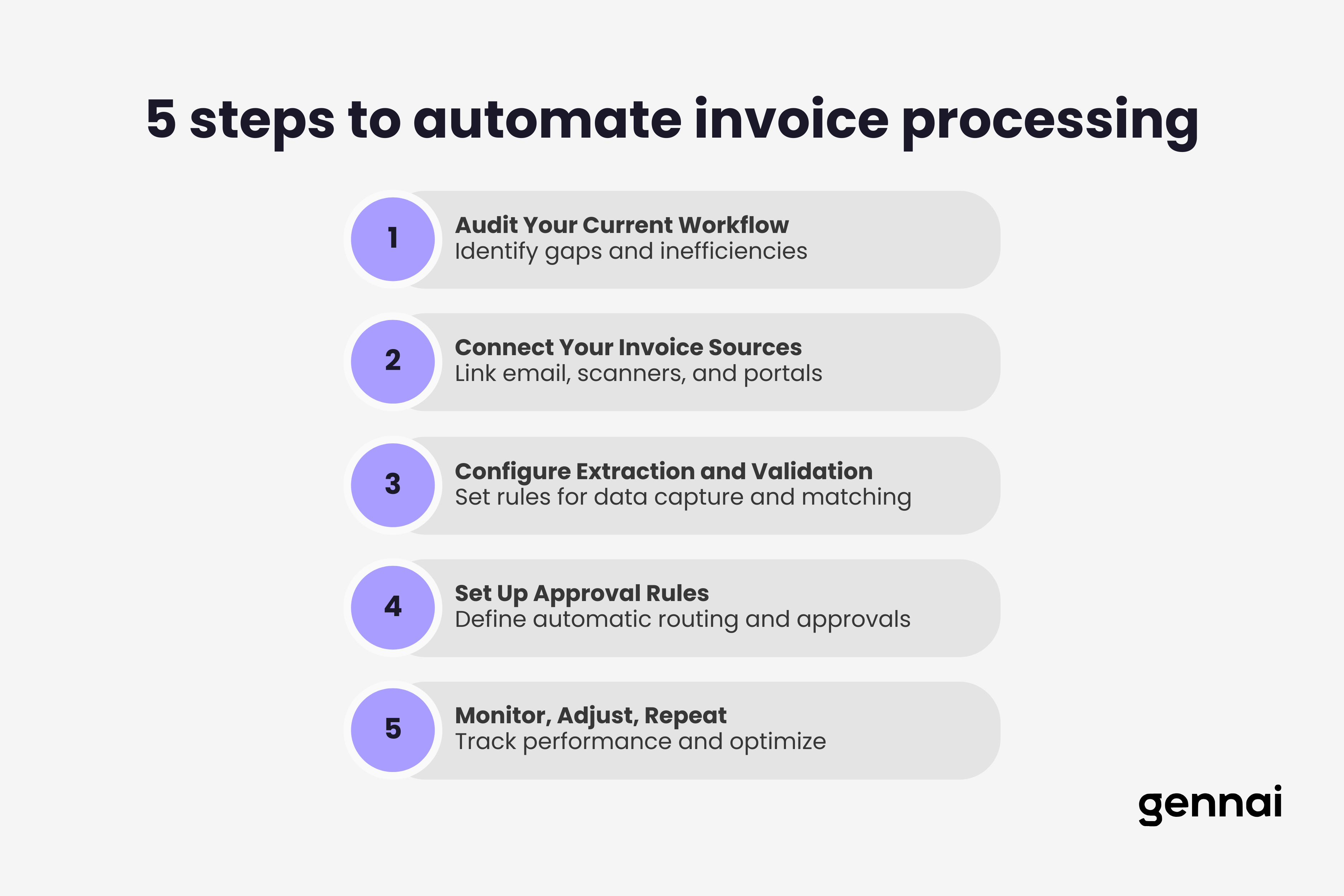 5 steps to automate invoice processing

1
Audit Your Current Workflow
Identify gaps and inefficiencies

2
Connect Your Invoice Sources
Link email, scanners, and portals

3
Configure Extraction and Validation
Set rules for data capture and matching

4
Set Up Approval Rules
Define automatic routing and approvals

5
Monitor, Adjust, Repeat
Track performance and optimize

gennai